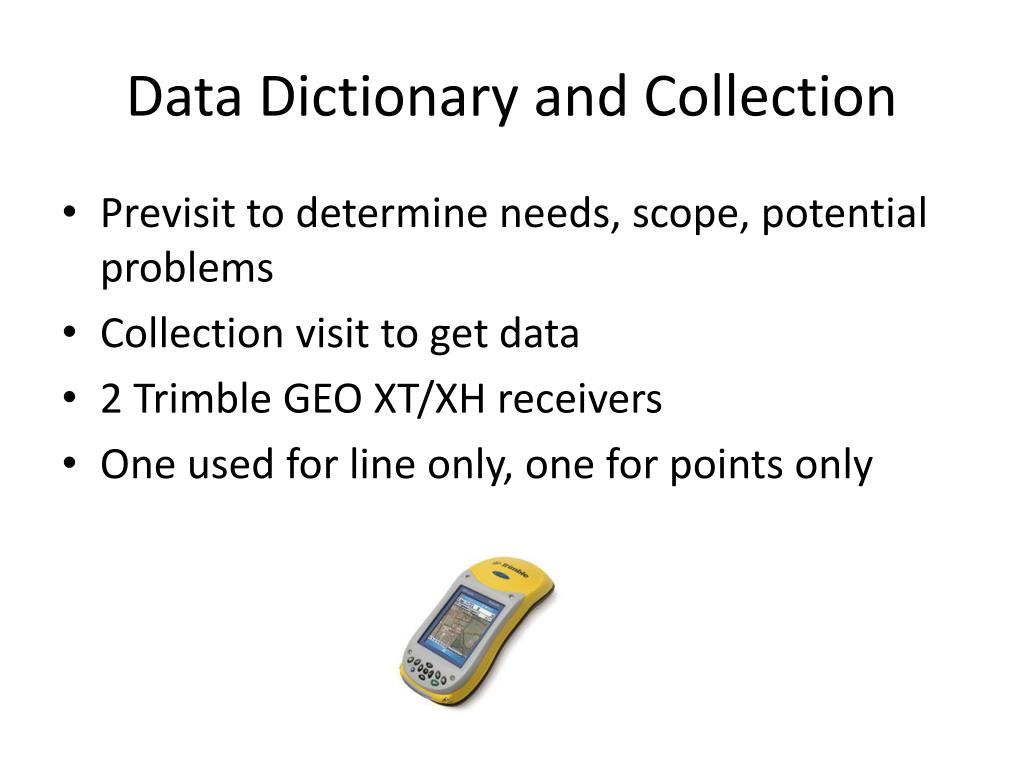 Data Dictionary and Collection

• Previsit to determine needs, scope, potential problems
• Collection visit to get data
• 2 Trimble GEO XT/XH receivers
• One used for line only, one for points only

Trimble